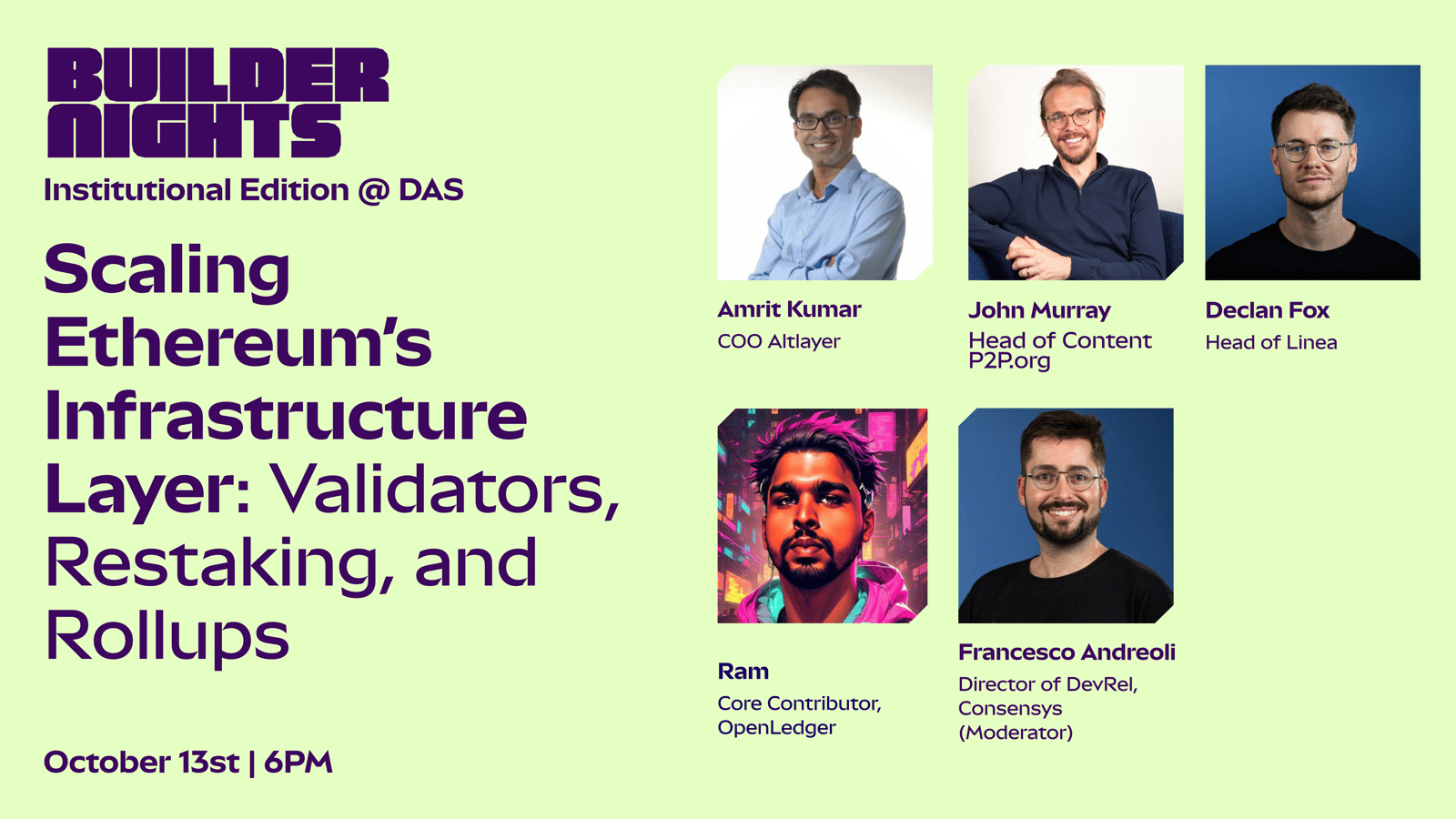 BUILDER NIGHTS

Institutional Edition @ DAS

Scaling Ethereum's Infrastructure Layer: Validators, Restaking, and Rollups

October 13st | 6PM

Amrit Kumar
COO Altlayer

John Murray
Head of Content P2P.org

Declan Fox
Head of Linea

Ram
Core Contributor, OpenLedger

Francesco Andreoli
Director of DevRel, Consensys (Moderator)